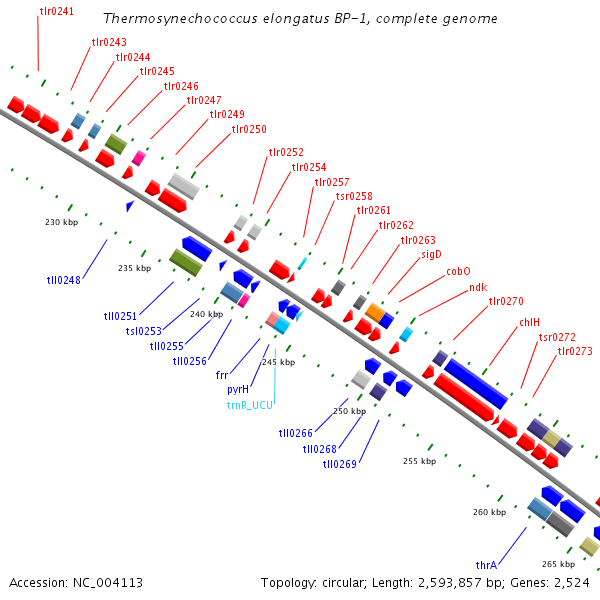 Thermosynechococcus elongatus BP-1, complete genome

tlr0241
tlr0243
tlr0244
tlr0245
tlr0246
tlr0247
tlr0249
tlr0250
tlr0252
tlr0254
tlr0257
tsr0258
tlr0261
tlr0262
tlr0263
sigD
cobO
ndk
tlr0270
chlH
tsr0272
tlr0273

230 kbp
235 kbp
240 kbp
245 kbp
250 kbp
255 kbp
260 kbp
265 kbp

tll0248
tll0251
tsl0253
tll0255
tll0256
frr
pyrH
trnR_UCU
tll0266
tll0268
tll0269
thrA

Accession: NC_004113
Topology: circular; Length: 2,593,857 bp; Genes: 2,524